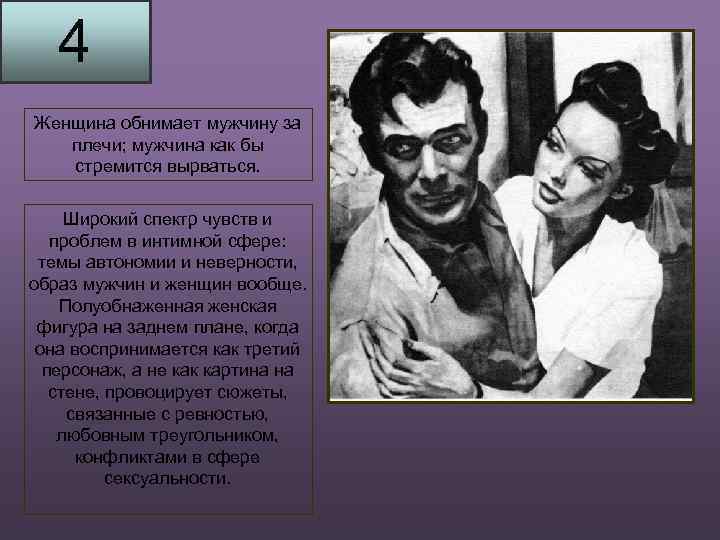 4

Женщина обнимает мужчину за плечи; мужчина как бы стремится вырваться.

Широкий спектр чувств и проблем в интимной сфере: темы автономии и неверности, образ мужчин и женщин вообще. Полуобнаженная женская фигура на заднем плане, когда она воспринимается как третий персонаж, а не как картина на стене, провоцирует сюжеты, связанные с ревностью, любовным треугольником, конфликтами в сфере сексуальности.